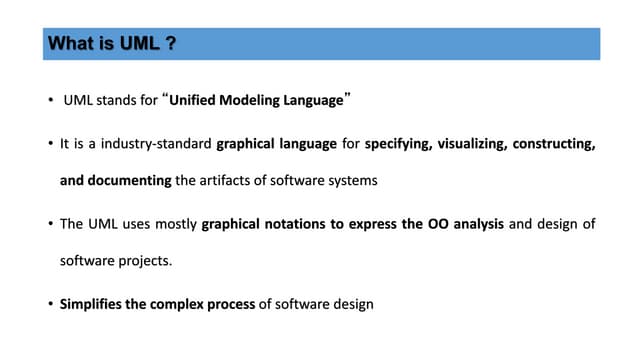 What is UML ?

• UML stands for “Unified Modeling Language”

• It is a industry-standard graphical language for specifying, visualizing, constructing, and documenting the artifacts of software systems

• The UML uses mostly graphical notations to express the OO analysis and design of software projects.

• Simplifies the complex process of software design